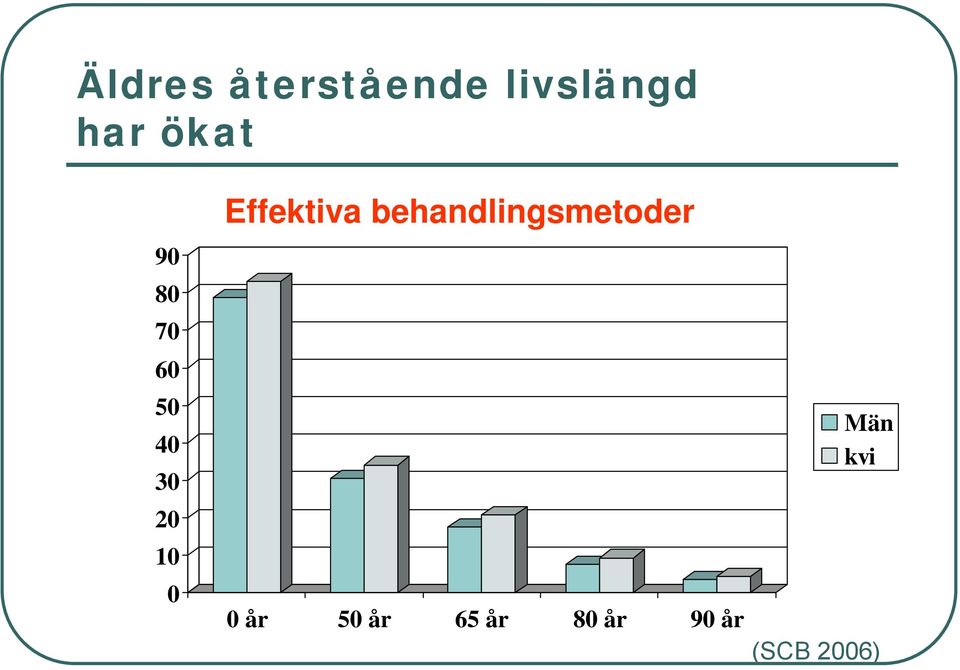 Äldres återstående livslängd har ökat

Effektiva behandlingsmetoder

90
80
70
60
50
40
30
20
10
0

0 år
50 år
65 år
80 år
90 år

Män
kvi

(SCB 2006)